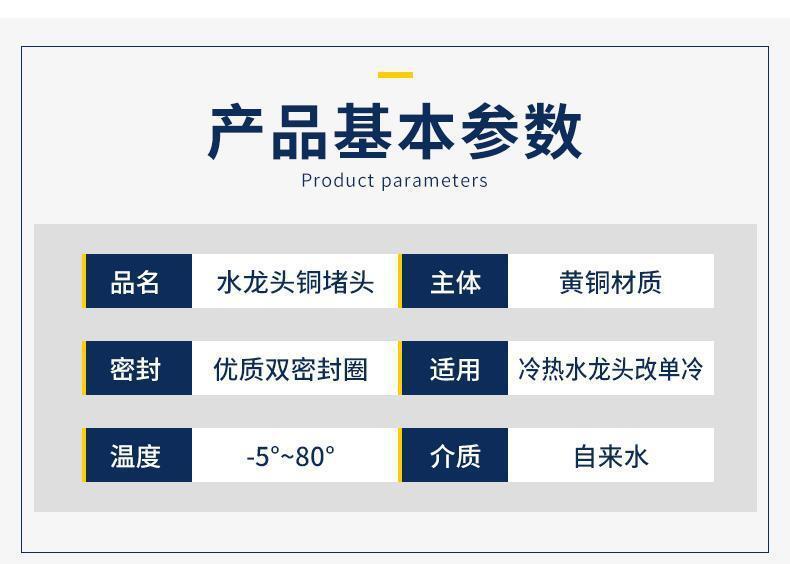 产品基本参数
Product parameters

| 品名 | 水龙头铜堵头 | 主体 | 黄铜材质 |
|---|---|---|---|
| 密封 | 优质双密封圈 | 适用 | 冷热水龙头改单冷 |
| 温度 | -5°~80° | 介质 | 自来水 |